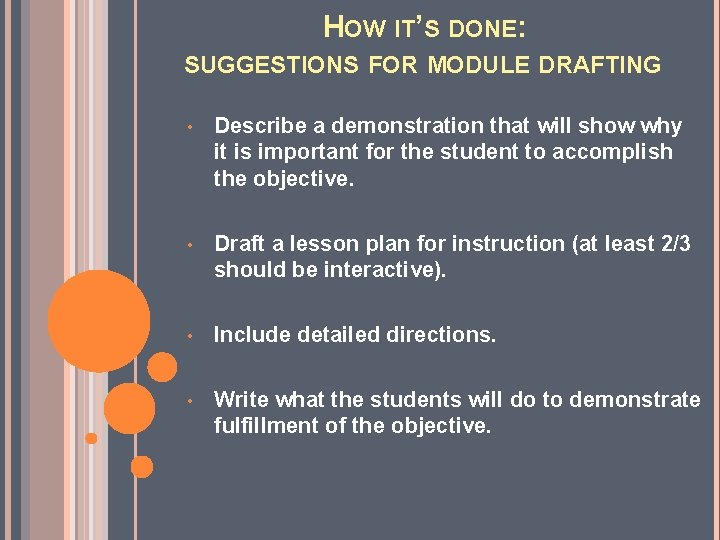 HOW IT'S DONE:
SUGGESTIONS FOR MODULE DRAFTING

• Describe a demonstration that will show why it is important for the student to accomplish the objective.

• Draft a lesson plan for instruction (at least 2/3 should be interactive).

• Include detailed directions.

• Write what the students will do to demonstrate fulfillment of the objective.